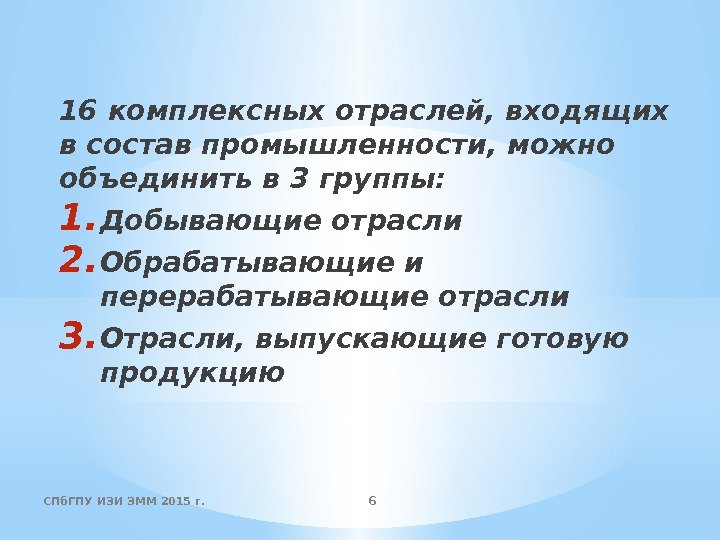 16 комплексных отраслей, входящих в состав промышленности, можно объединить в 3 группы:

1. Добывающие отрасли
2. Обрабатывающие и перерабатывающие отрасли
3. Отрасли, выпускающие готовую продукцию

СПбГПУ ИЭИ ЭММ 2015 г.

6